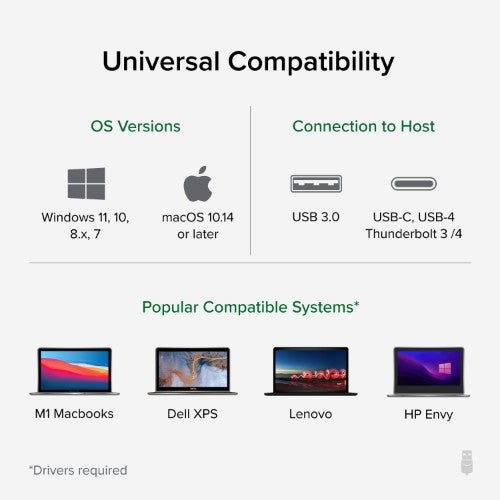 Universal Compatibility

OS Versions

Windows 11, 10, 8.x, 7

macOS 10.14 or later

Connection to Host

USB 3.0

USB-C, USB-4 Thunderbolt 3 /4

Popular Compatible Systems*

M1 Macbooks

Dell XPS

Lenovo

HP Envy

*Drivers required